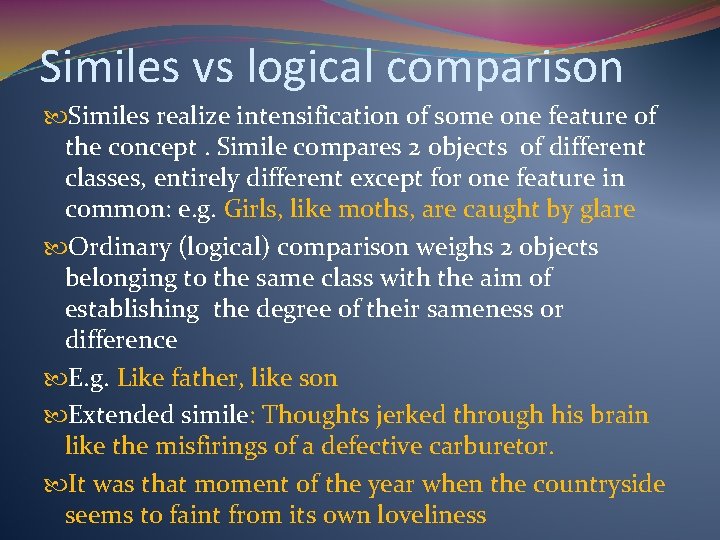 Similes vs logical comparison

Similes realize intensification of some one feature of the concept . Simile compares 2 objects of different classes, entirely different except for one feature in common: e.g. Girls, like moths, are caught by glare

Ordinary (logical) comparison weighs 2 objects belonging to the same class with the aim of establishing the degree of their sameness or difference

E.g. Like father, like son

Extended simile: Thoughts jerked through his brain like the misfirings of a defective carburetor.

It was that moment of the year when the countryside seems to faint from its own loveliness